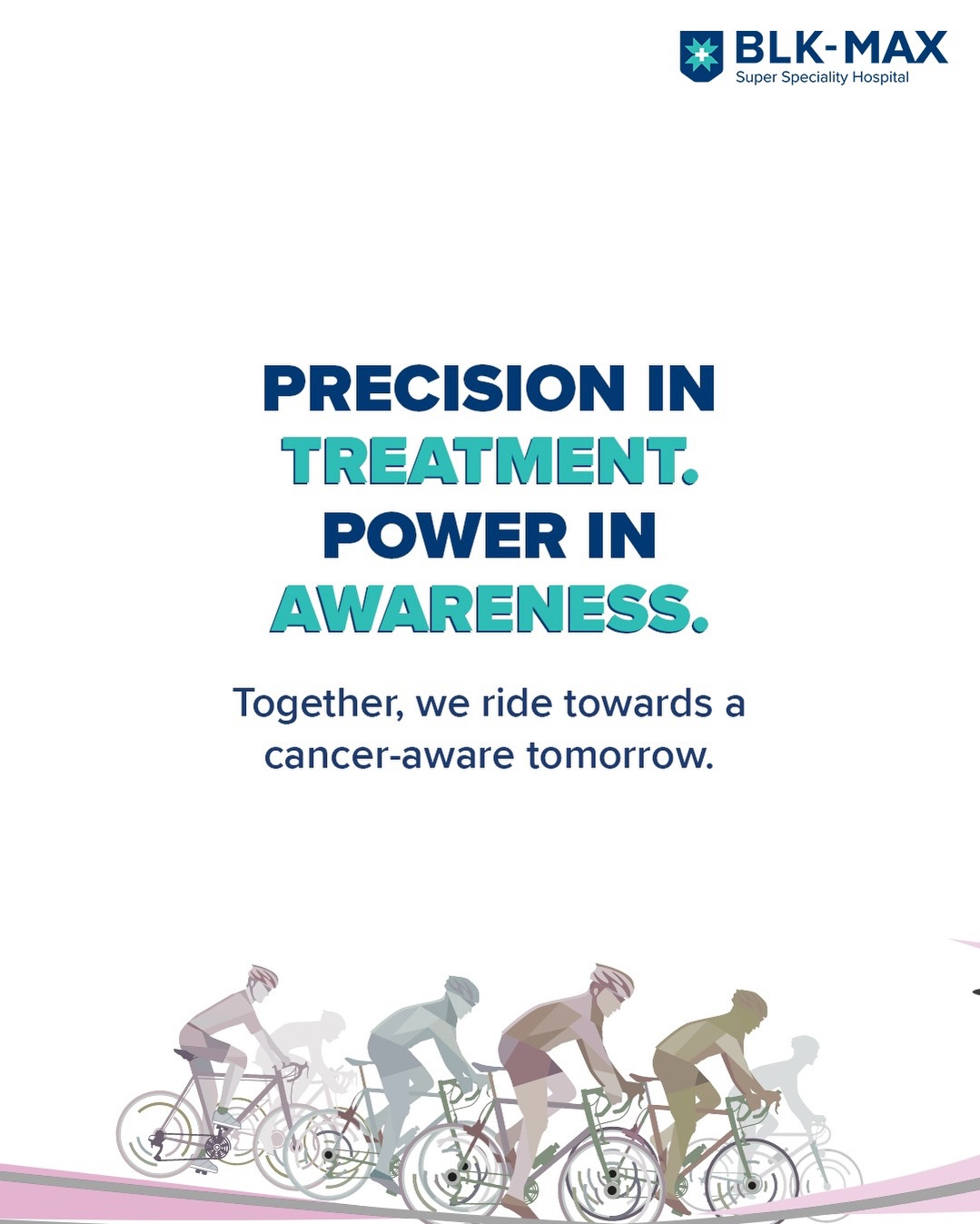 BLK-MAX
Super Speciality Hospital

PRECISION IN TREATMENT. POWER IN AWARENESS.

Together, we ride towards a cancer-aware tomorrow.